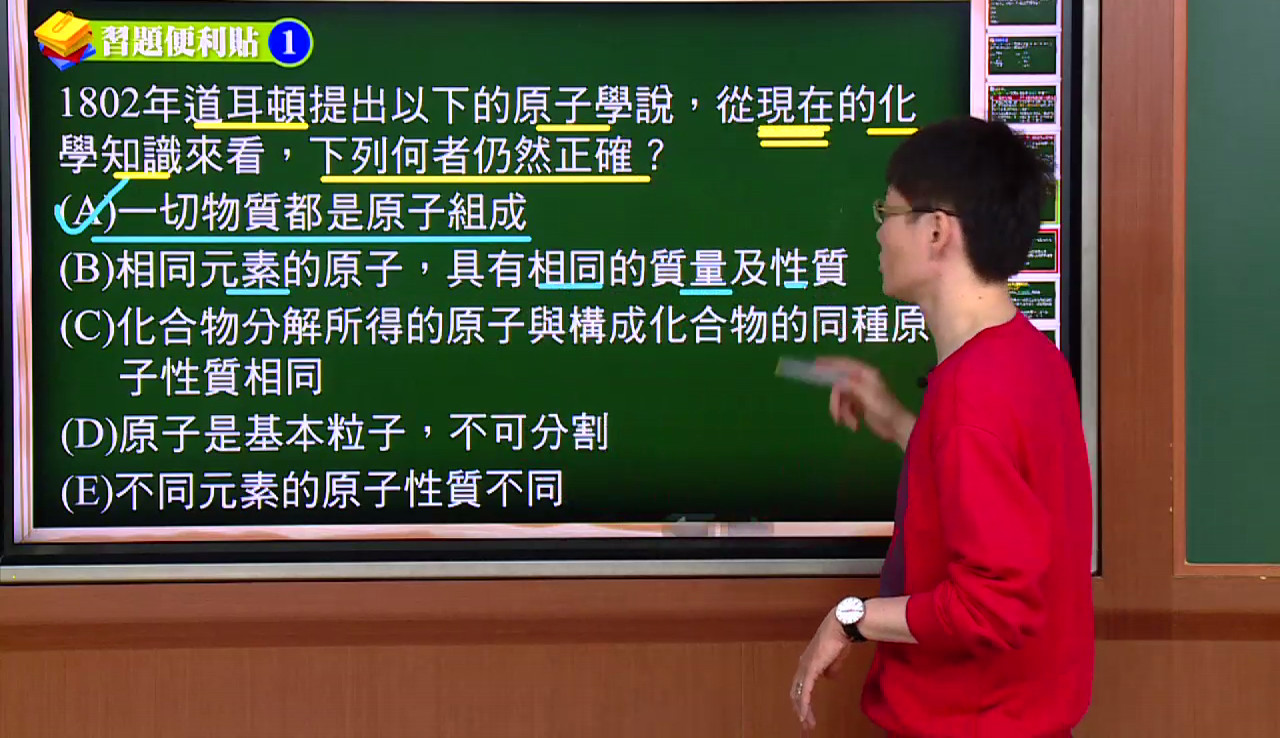 習題便利貼 1

1802年道耳頓提出以下的原子學說，從現在的化學知識來看，下列何者仍然正確？
(A)一切物質都是原子組成
(B)相同元素的原子，具有相同的質量及性質
(C)化合物分解所得的原子與構成化合物的同種原子性質相同
(D)原子是基本粒子，不可分割
(E)不同元素的原子性質不同